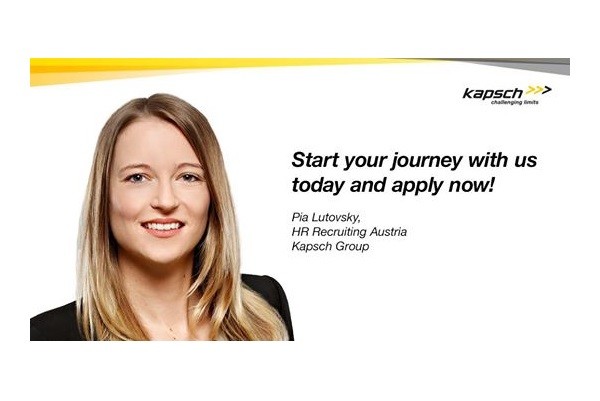 kapsch >>>
challenging limits

Start your journey with us today and apply now!

Pia Lutovsky,
HR Recruiting Austria
Kapsch Group